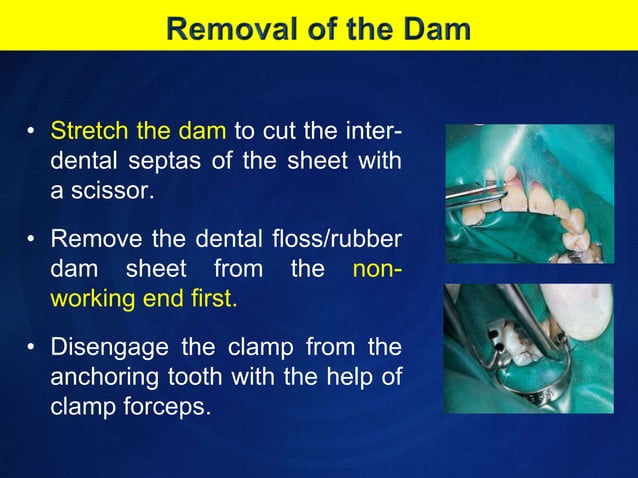 Removal of the Dam

• Stretch the dam to cut the inter-dental septas of the sheet with a scissor.

• Remove the dental floss/rubber dam sheet from the non-working end first.

• Disengage the clamp from the anchoring tooth with the help of clamp forceps.